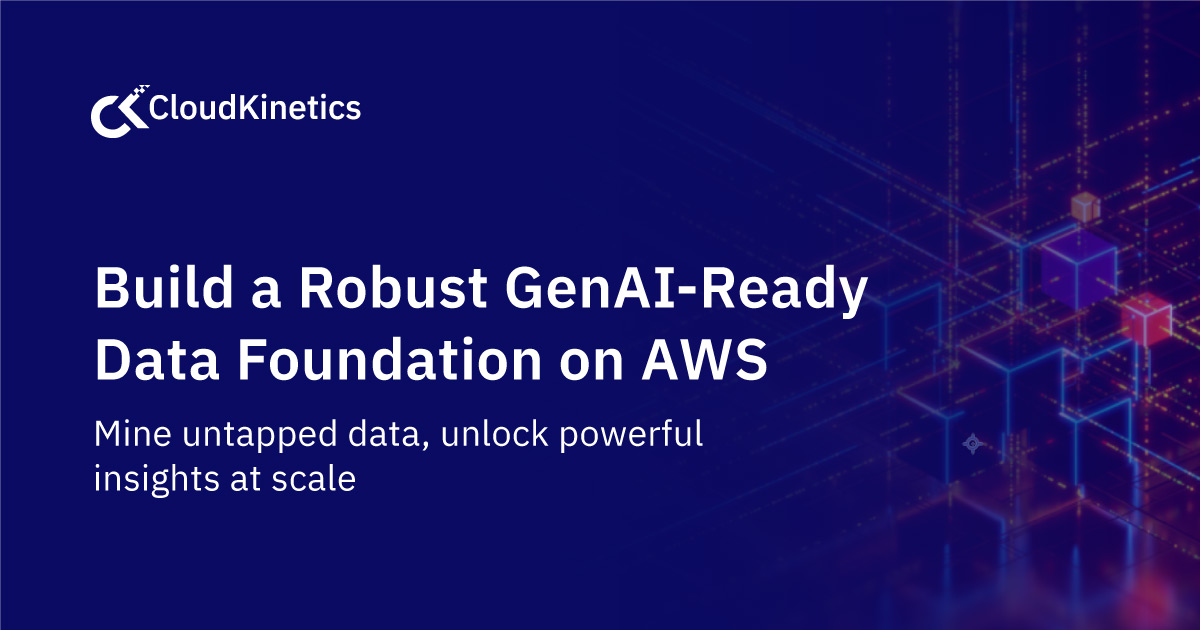 CloudKinetics

Build a Robust GenAI-Ready Data Foundation on AWS

Mine untapped data, unlock powerful insights at scale